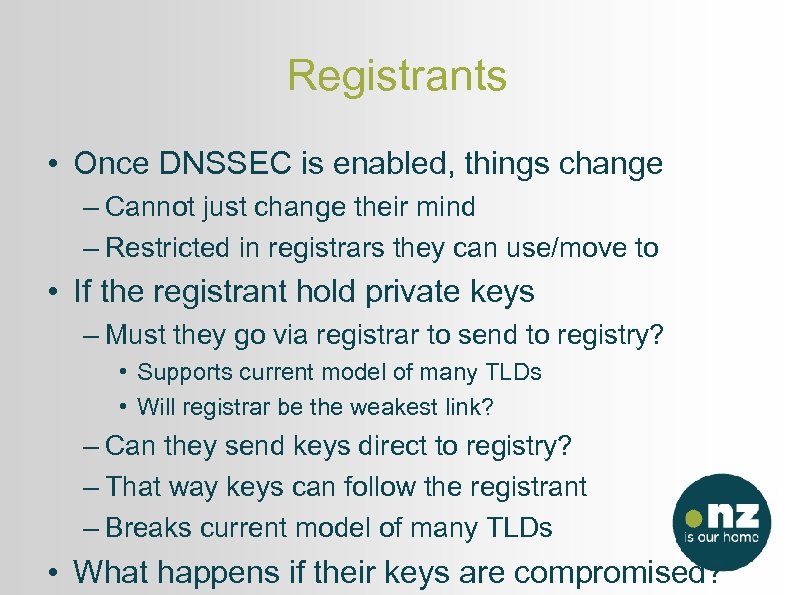 Registrants

• Once DNSSEC is enabled, things change
– Cannot just change their mind
– Restricted in registrars they can use/move to
• If the registrant hold private keys
– Must they go via registrar to send to registry?
• Supports current model of many TLDs
• Will registrar be the weakest link?
– Can they send keys direct to registry?
– That way keys can follow the registrant
– Breaks current model of many TLDs
• What happens if their keys are compromised?

.nz
is our home